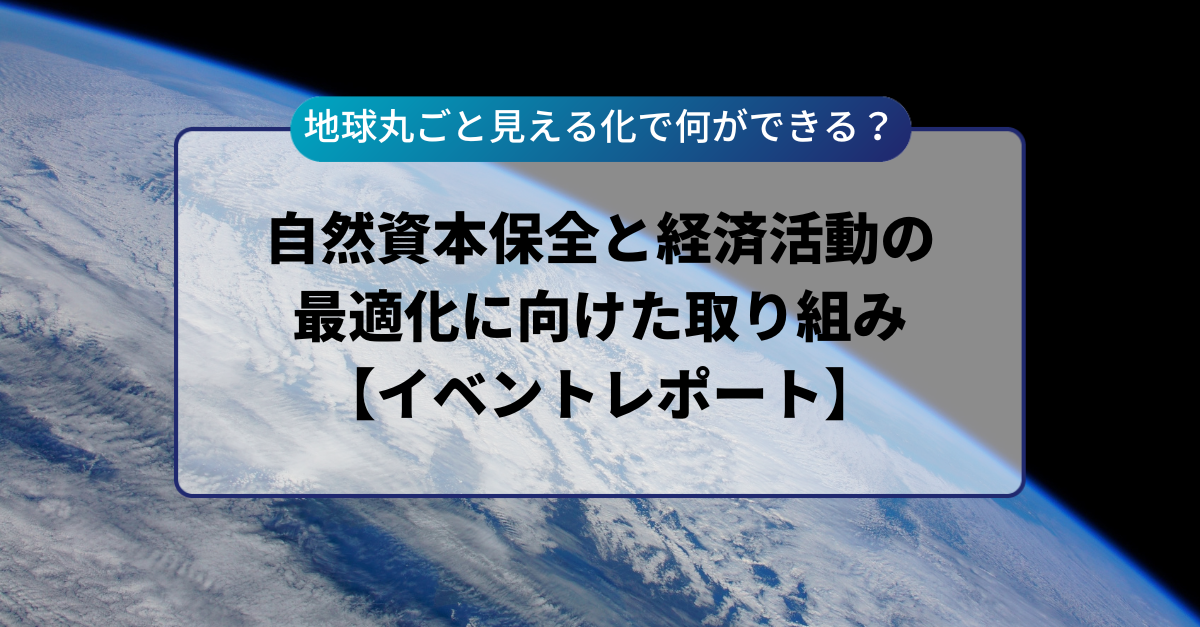 地球丸ごと見える化で何ができる？

自然資本保全と経済活動の最適化に向けた取り組み【イベントレポート】